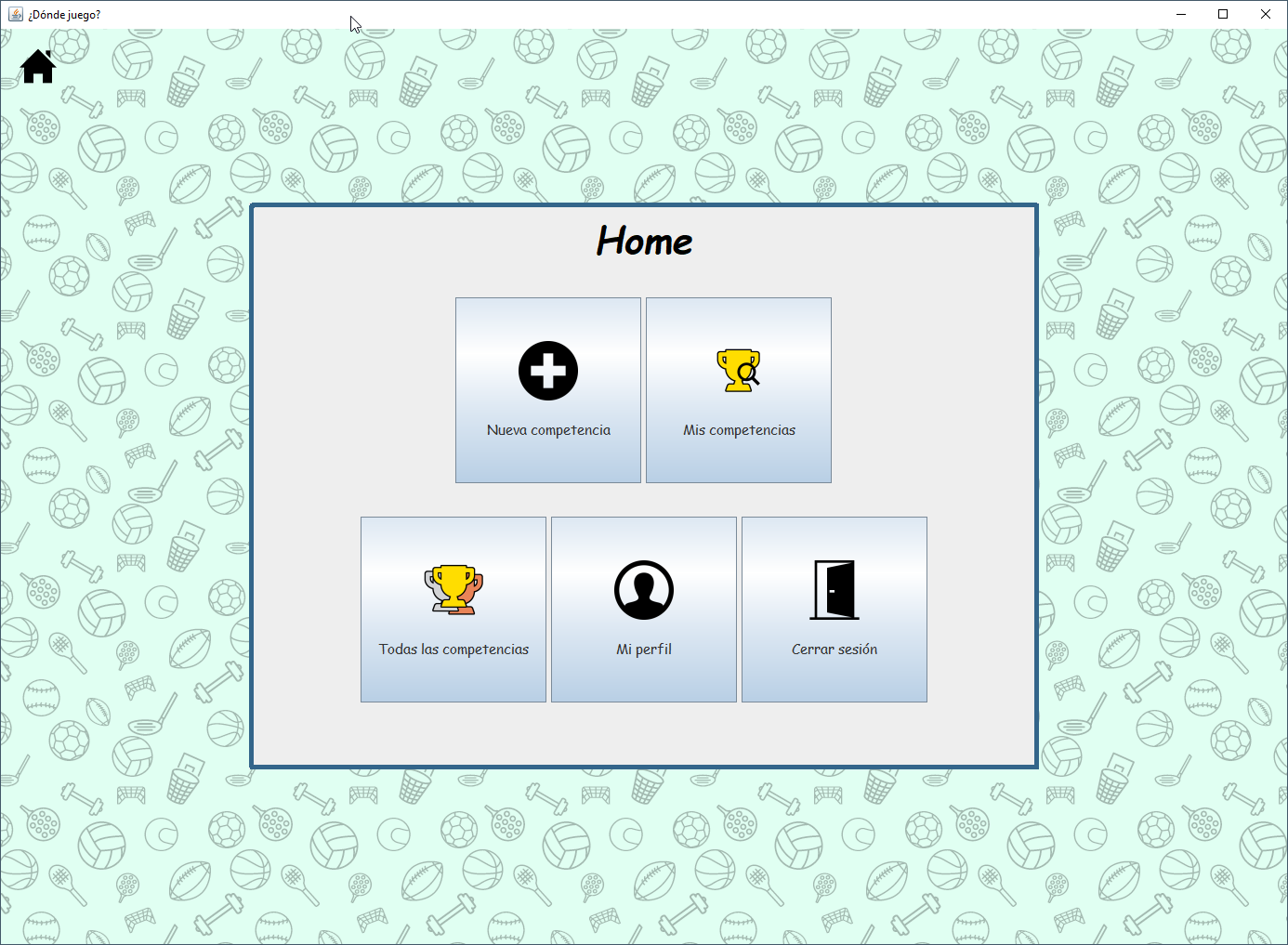 ¿Dónde juego?

Home

Nueva competencia

Mis competencias

Todas las competencias

Mi perfil

Cerrar sesión